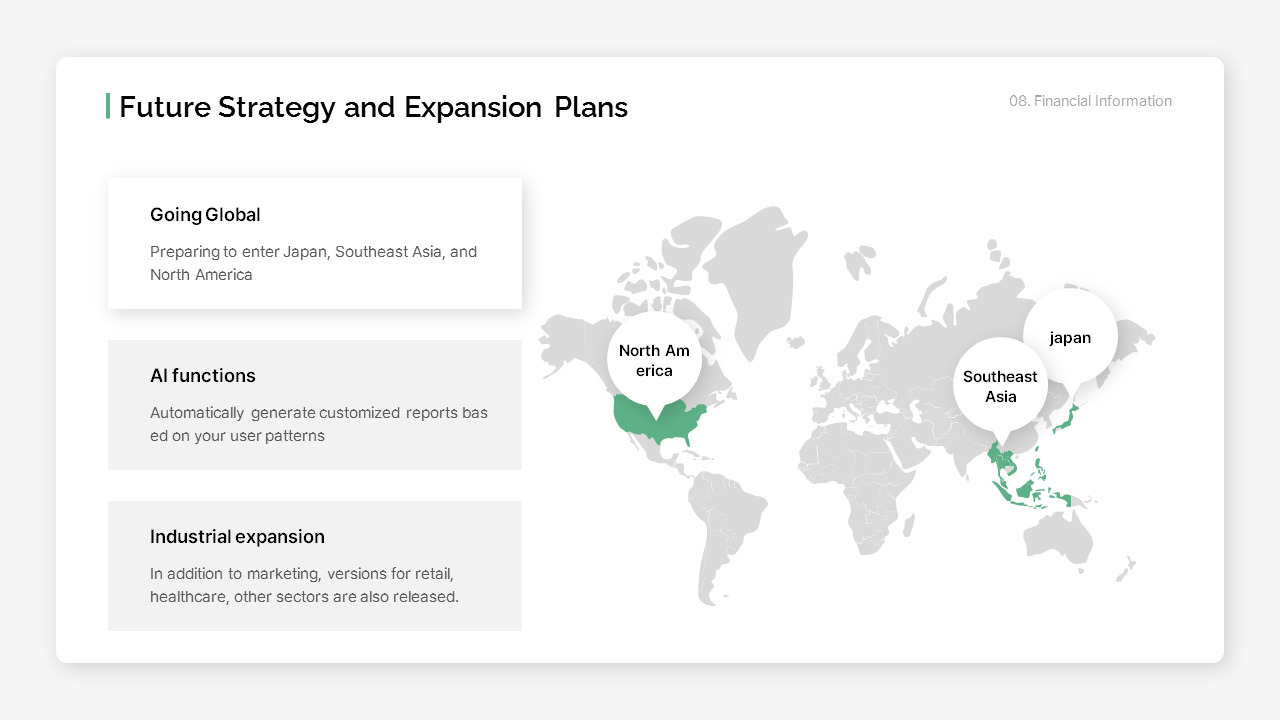 Future Strategy and Expansion Plans

08. Financial Information

Going Global

Preparing to enter Japan, Southeast Asia, and North America

AI functions

Automatically generate customized reports bas ed on your user patterns

Industrial expansion

In addition to marketing, versions for retail, healthcare, other sectors are also released.

North Am erica

Southeast Asia

japan